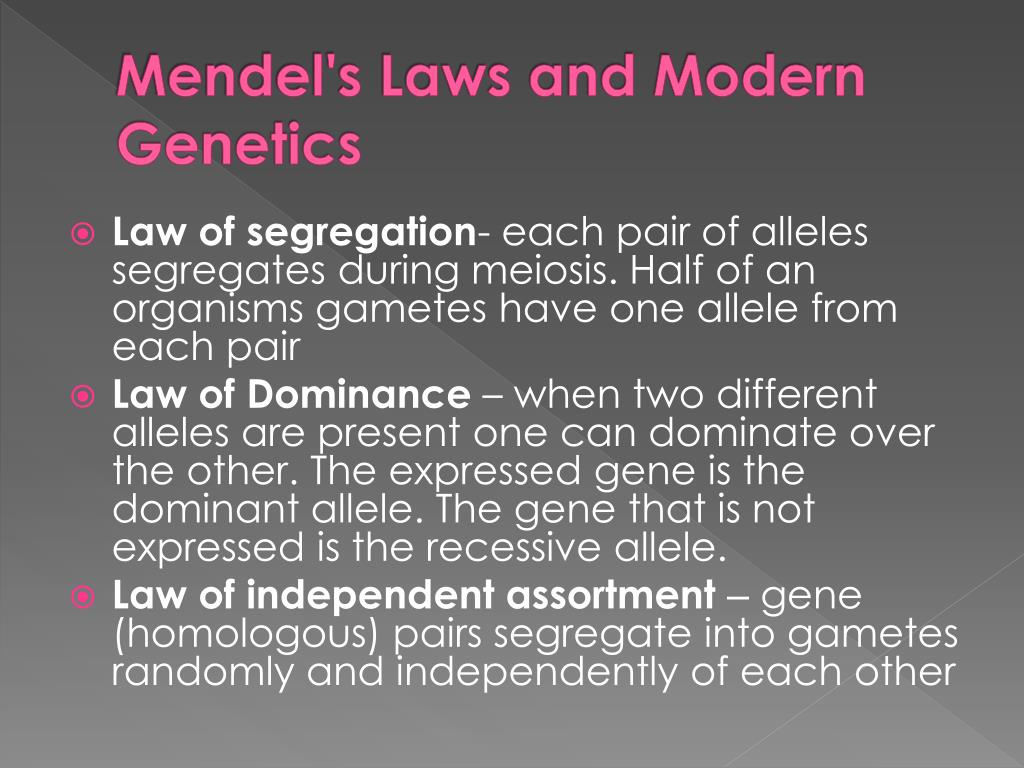 Mendel's Laws and Modern Genetics

Law of segregation- each pair of alleles segregates during meiosis. Half of an organisms gametes have one allele from each pair

Law of Dominance – when two different alleles are present one can dominate over the other. The expressed gene is the dominant allele. The gene that is not expressed is the recessive allele.

Law of independent assortment – gene (homologous) pairs segregate into gametes randomly and independently of each other